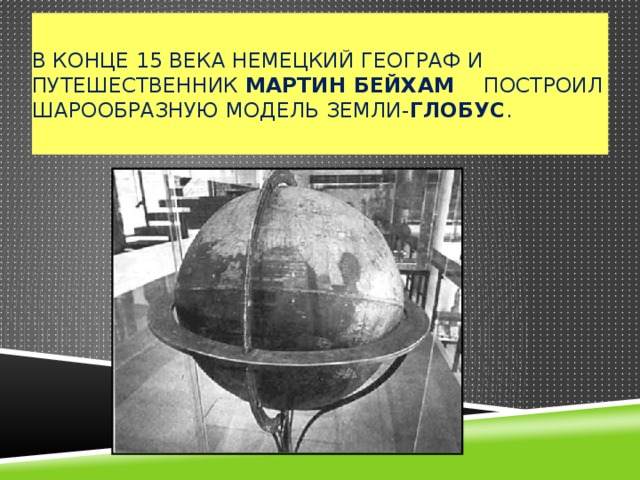 В КОНЦЕ 15 ВЕКА НЕМЕЦКИЙ ГЕОГРАФ И ПУТЕШЕСТВЕННИК МАРТИН БЕЙХАМ ПОСТРОИЛ ШАРООБРАЗНУЮ МОДЕЛЬ ЗЕМЛИ-ГЛОБУС.